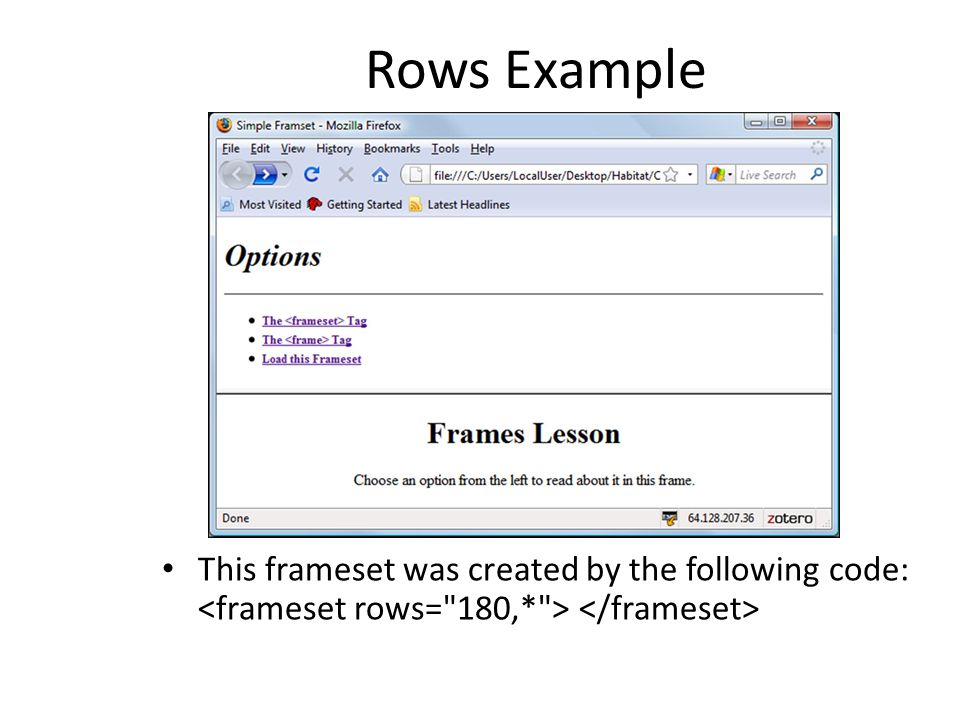 Rows Example

Simple Framset - Mozilla Firefox

File Edit View History Bookmarks Tools Help

file:///C:/Users/LocalUser/Desktop/Habitat/C

Live Search

Most Visited Getting Started Latest Headlines

Options

- The <frameset> Tag
- The <frame> Tag
- Load this Frameset

Frames Lesson

Choose an option from the left to read about it in this frame.

Done 64.128.207.36 zotero

- This frameset was created by the following code: <frameset rows="180,*"> </frameset>